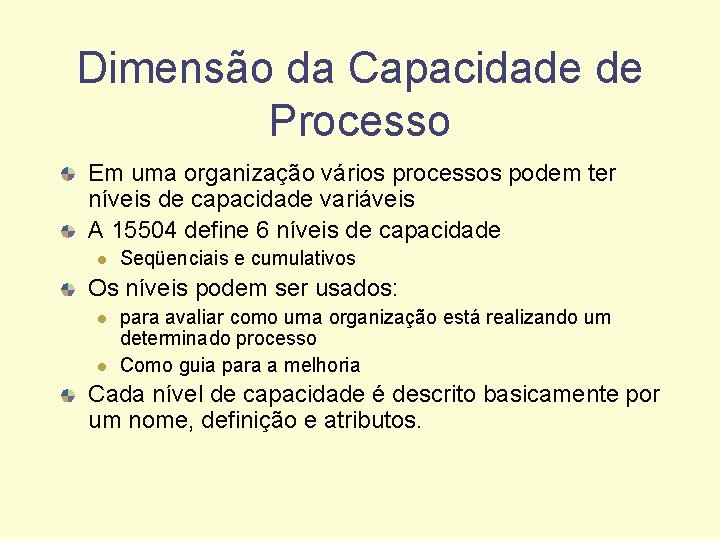 Dimensão da Capacidade de Processo

Em uma organização vários processos podem ter níveis de capacidade variáveis

A 15504 define 6 níveis de capacidade

Seqüenciais e cumulativos

Os níveis podem ser usados:

para avaliar como uma organização está realizando um determinado processo

Como guia para a melhoria

Cada nível de capacidade é descrito basicamente por um nome, definição e atributos.